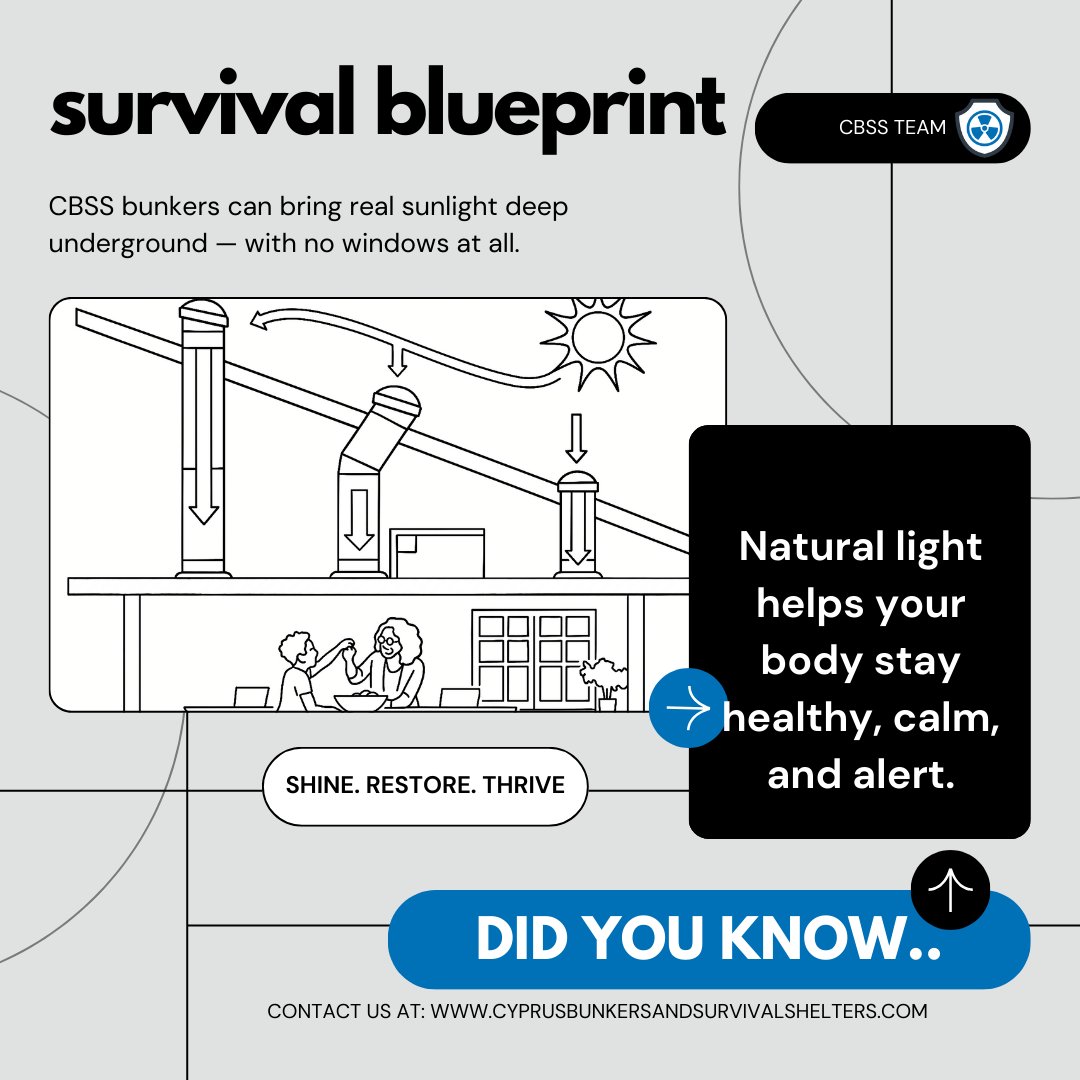 survival blueprint

CBSS TEAM

CBSS bunkers can bring real sunlight deep underground — with no windows at all.

Natural light helps your body stay healthy, calm, and alert.

SHINE. RESTORE. THRIVE

DID YOU KNOW..

CONTACT US AT: WWW.CYPRUSBUNKERSANDSURVIVALSHELTERS.COM